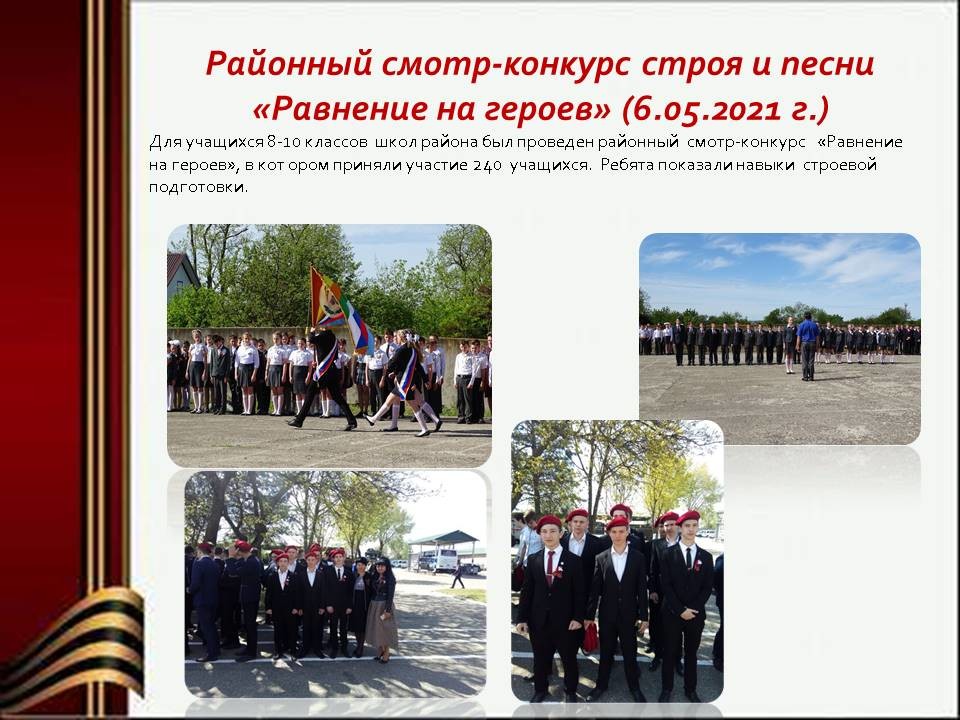 Районный смотр-конкурс строя и песни «Равнение на героев» (6.05.2021 г.)

Для учащихся 8-10 классов школ района был проведен районный смотр-конкурс «Равнение на героев», в кот ором приняли участие 240 учащихся. Ребята показали навыки строевой подготовки.